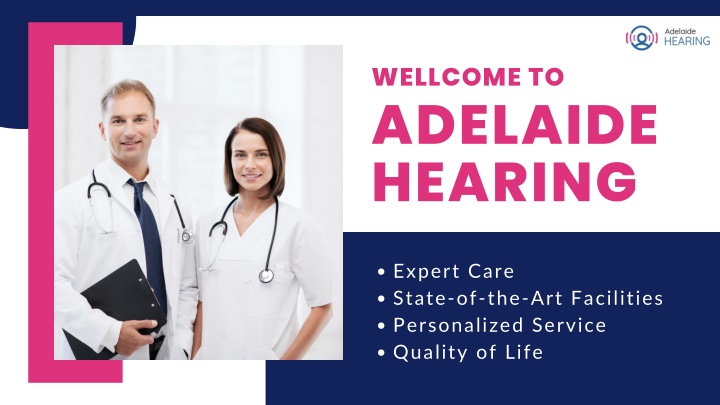 Adelaide
HEARING

WELLCOME TO
ADELAIDE
HEARING

• Expert Care
• State-of-the-Art Facilities
• Personalized Service
• Quality of Life